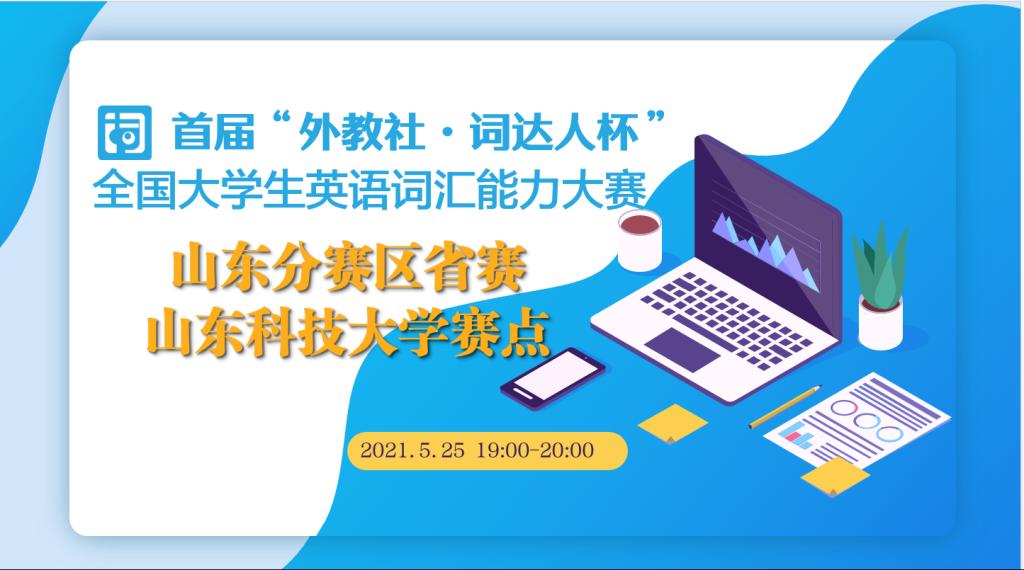 首届“外教社·词达人杯”
全国大学生英语词汇能力大赛

山东分赛区省赛
山东科技大学赛点

2021.5.25 19:00-20:00